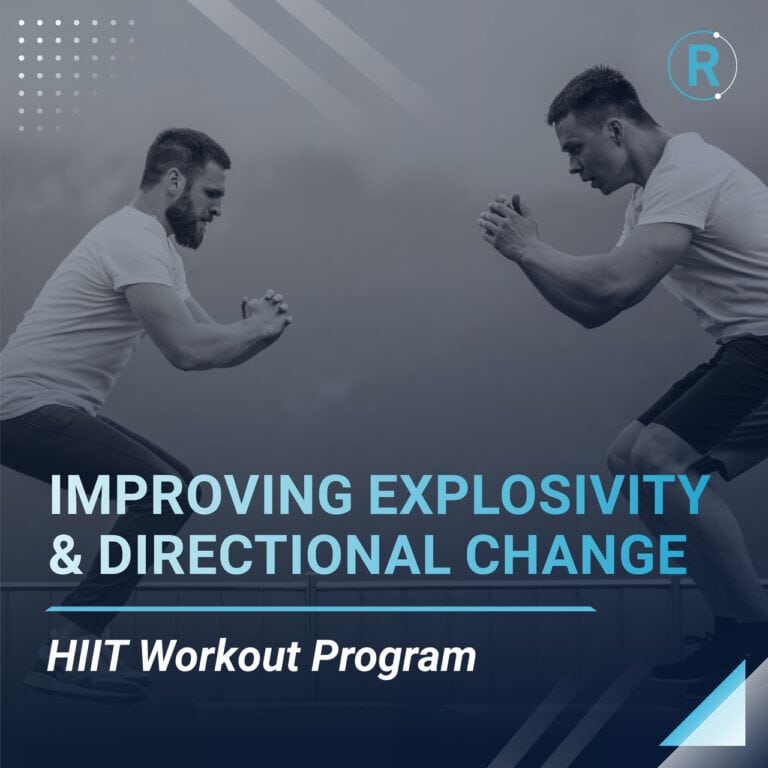 R

IMPROVING EXPLOSIVITY & DIRECTIONAL CHANGE

HIIT Workout Program